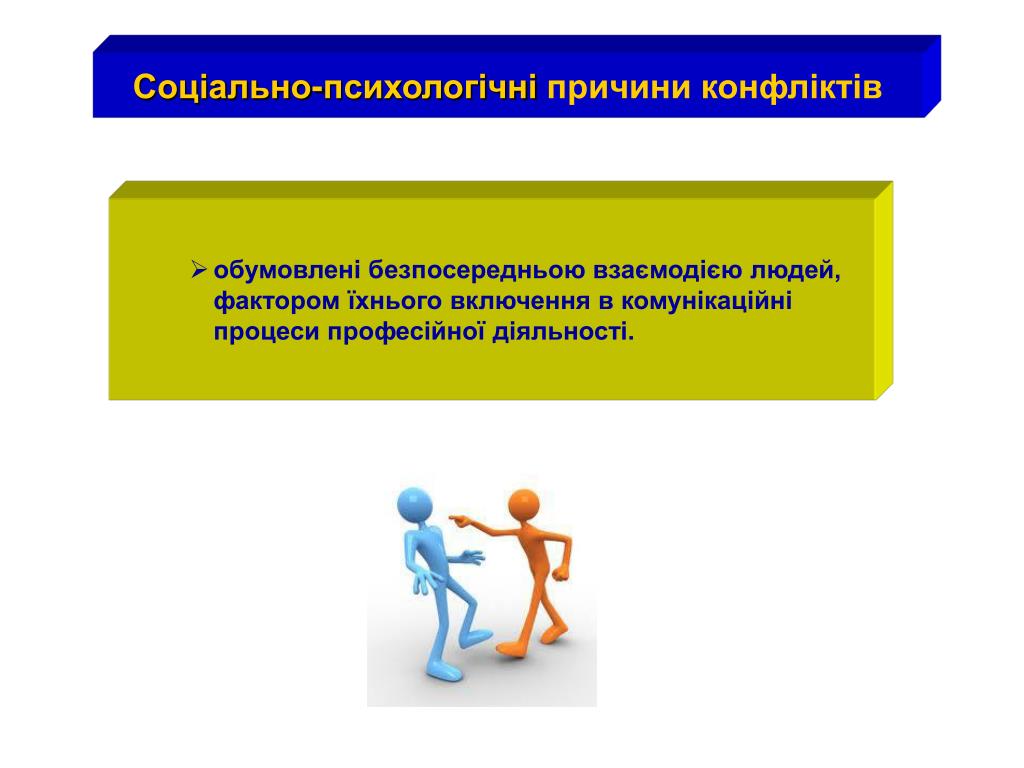 Соціально-психологічні причини конфліктів

➢ обумовлені безпосередньою взаємодією людей, фактором їхнього включення в комунікаційні процеси професійної діяльності.